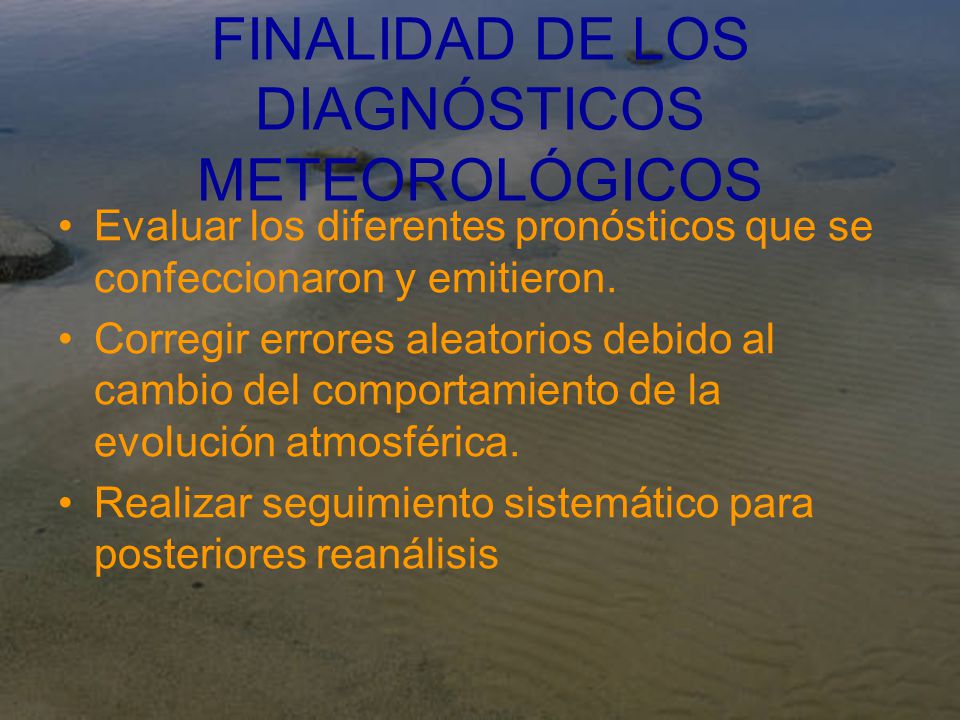 FINALIDAD DE LOS DIAGNÓSTICOS METEOROLÓGICOS

• Evaluar los diferentes pronósticos que se confeccionaron y emitieron.
• Corregir errores aleatorios debido al cambio del comportamiento de la evolución atmosférica.
• Realizar seguimiento sistemático para posteriores reanálisis